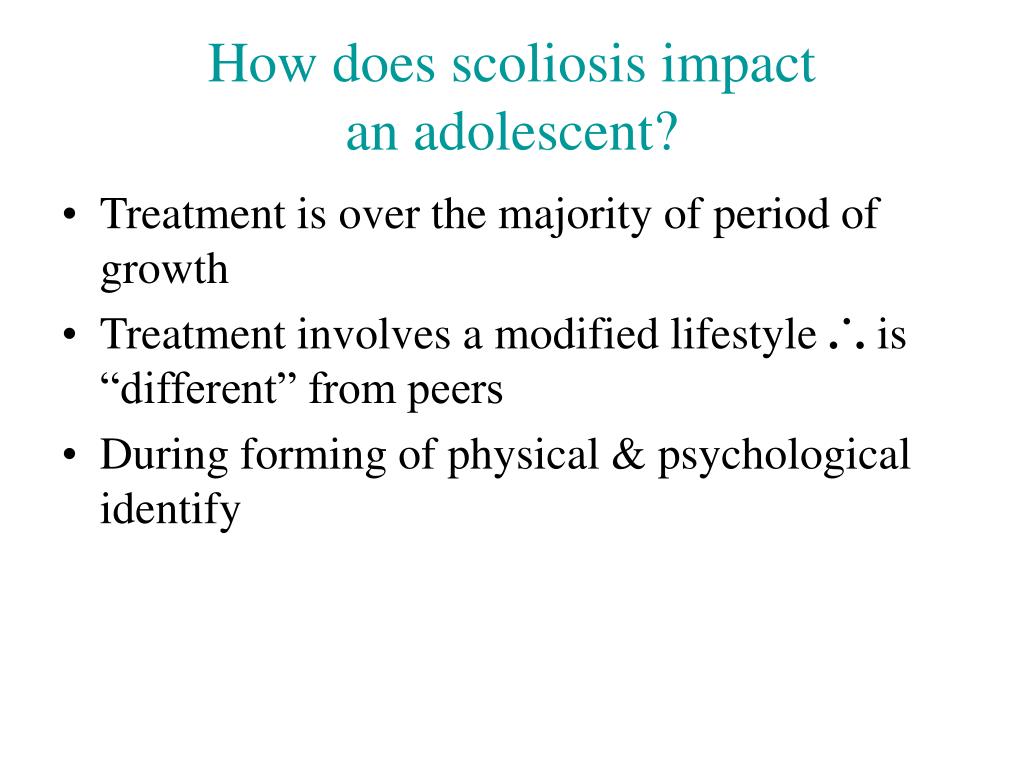 How does scoliosis impact an adolescent?

• Treatment is over the majority of period of growth
• Treatment involves a modified lifestyle $\therefore$ is “different” from peers
• During forming of physical & psychological identify